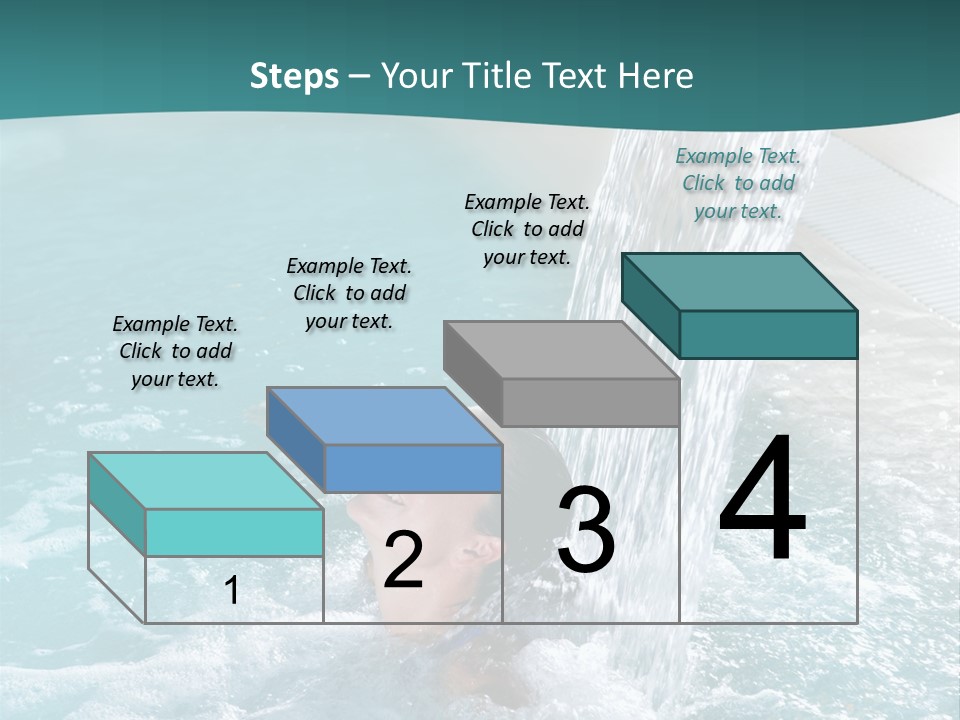 Steps – Your Title Text Here

Example Text. Click to add your text.

Example Text. Click to add your text.

Example Text. Click to add your text.

Example Text. Click to add your text.

1

2

3

4